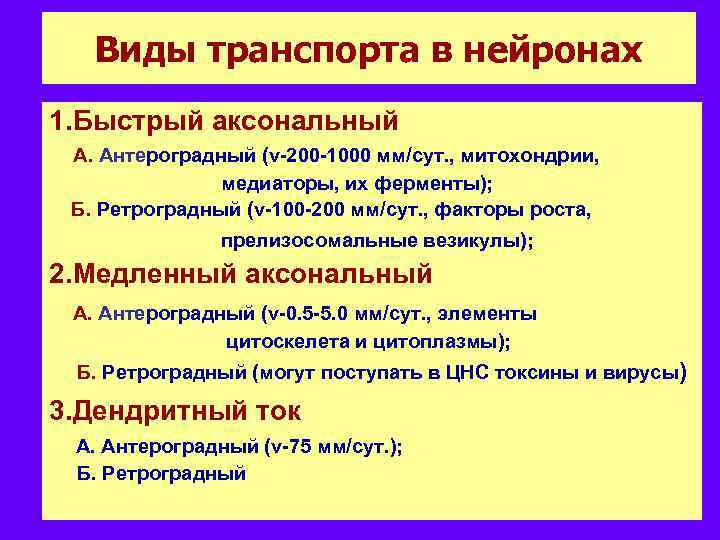 Виды транспорта в нейронах

1.Быстрый аксональный

А. Антероградный (v-200-1000 мм/сут., митохондрии, медиаторы, их ферменты);

Б. Ретроградный (v-100-200 мм/сут., факторы роста, прелизосомальные везикулы);

2.Медленный аксональный

А. Антероградный (v-0.5-5.0 мм/сут., элементы цитоскелета и цитоплазмы);

Б. Ретроградный (могут поступать в ЦНС токсины и вирусы)

3.Дендритный ток

А. Антероградный (v-75 мм/сут.);

Б. Ретроградный